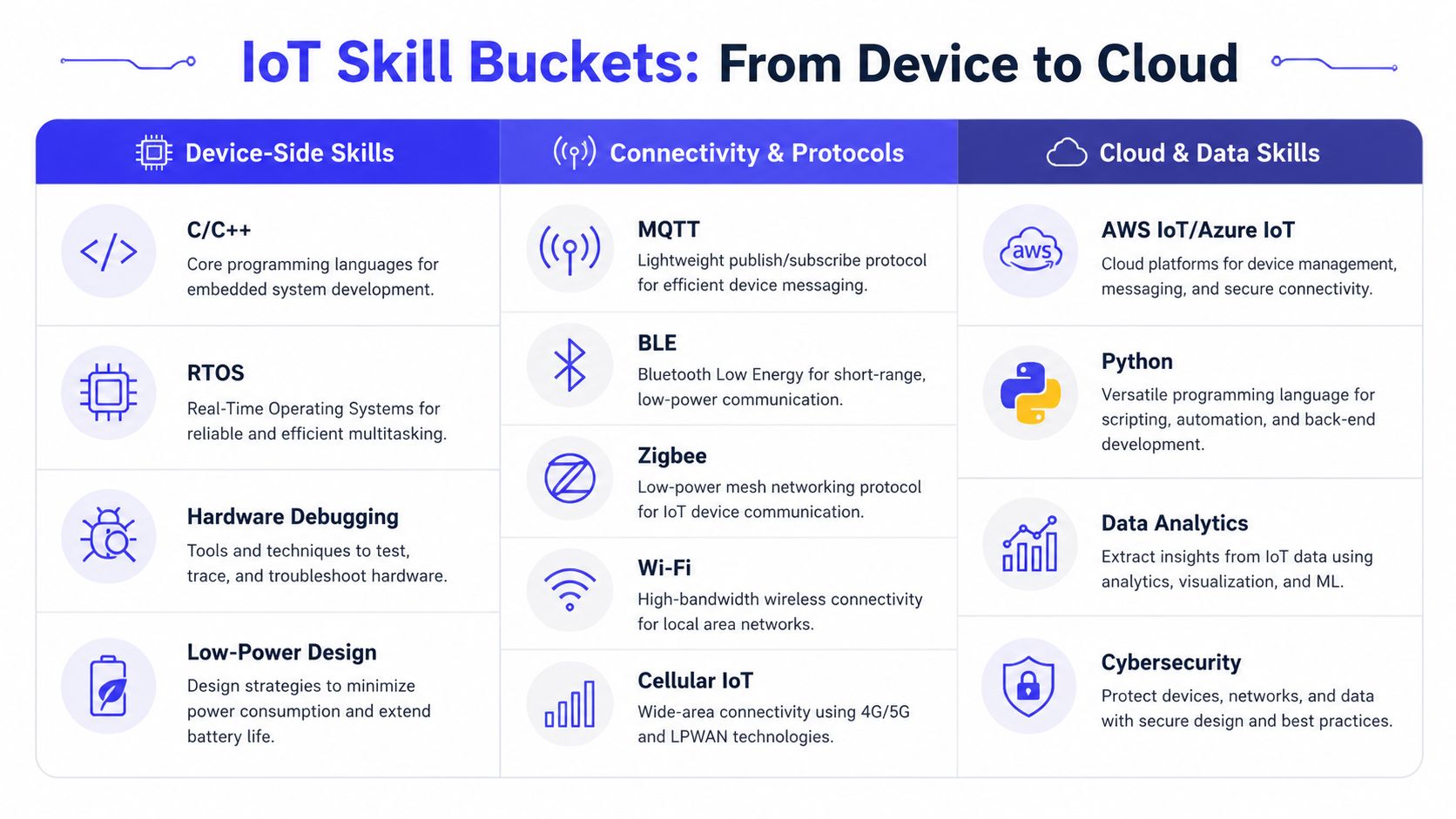 IoT Skill Buckets: From Device to Cloud

Device-Side Skills

C/C++
Core programming languages for embedded system development.

RTOS
Real-Time Operating Systems for reliable and efficient multitasking.

Hardware Debugging
Tools and techniques to test, trace, and troubleshoot hardware.

Low-Power Design
Design strategies to minimize power consumption and extend battery life.

Connectivity & Protocols

MQTT
Lightweight publish/subscribe protocol for efficient device messaging.

BLE
Bluetooth Low Energy for short-range, low-power communication.

Zigbee
Low-power mesh networking protocol for IoT device communication.

Wi-Fi
High-bandwidth wireless connectivity for local area networks.

Cellular IoT
Wide-area connectivity using 4G/5G and LPWAN technologies.

Cloud & Data Skills

aws

AWS IoT/Azure IoT
Cloud platforms for device management, messaging, and secure connectivity.

Python
Versatile programming language for scripting, automation, and back-end development.

Data Analytics
Extract insights from IoT data using analytics, visualization, and ML.

Cybersecurity
Protect devices, networks, and data with secure design and best practices.